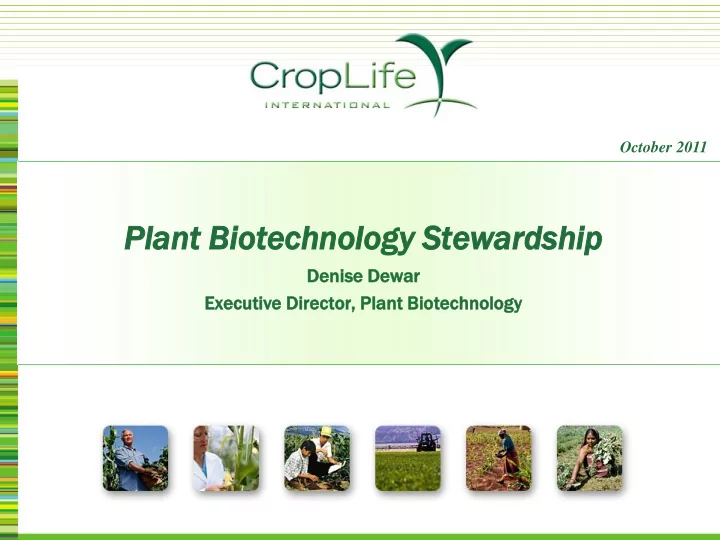 CropLife
INTERNATIONAL

October 2011

Plant Biotechnology Stewardship

Denise Dewar

Executive Director, Plant Biotechnology